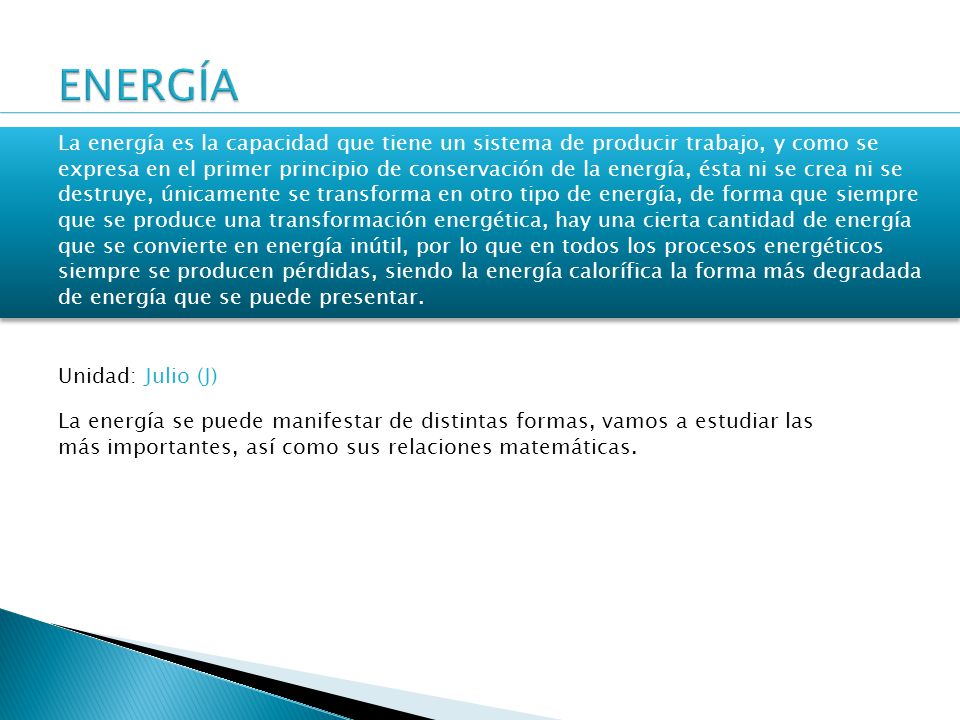 ENERGÍA

La energía es la capacidad que tiene un sistema de producir trabajo, y como se expresa en el primer principio de conservación de la energía, ésta ni se crea ni se destruye, únicamente se transforma en otro tipo de energía, de forma que siempre que se produce una transformación energética, hay una cierta cantidad de energía que se convierte en energía inútil, por lo que en todos los procesos energéticos siempre se producen pérdidas, siendo la energía calorífica la forma más degradada de energía que se puede presentar.

Unidad: Julio (J)

La energía se puede manifestar de distintas formas, vamos a estudiar las más importantes, así como sus relaciones matemáticas.